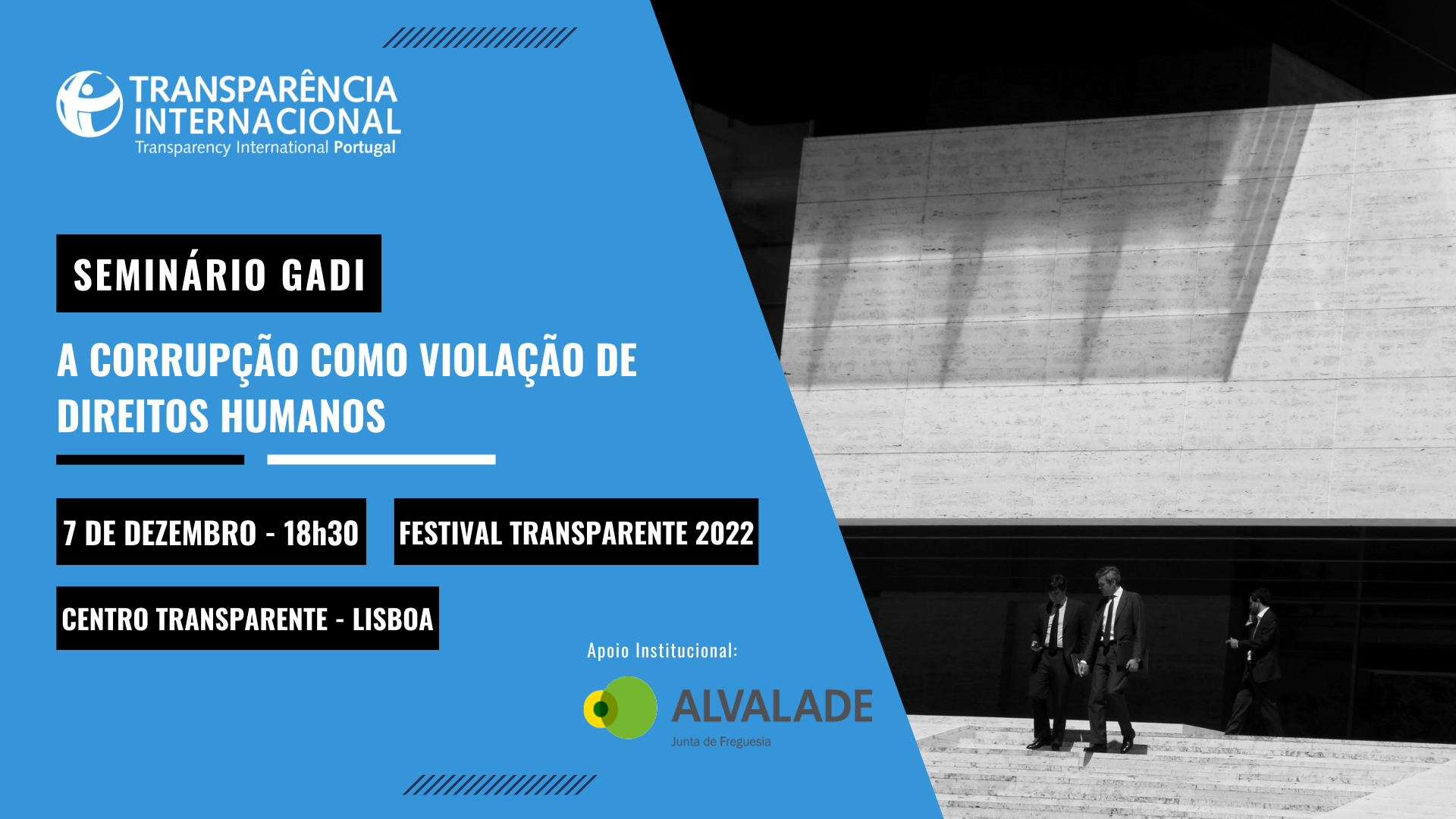 TRANSPARÊNCIA INTERNACIONAL
Transparency International Portugal

SEMINÁRIO GADI

A CORRUPÇÃO COMO VIOLAÇÃO DE DIREITOS HUMANOS

7 DE DEZEMBRO - 18h30

FESTIVAL TRANSPARENTE 2022

CENTRO TRANSPARENTE - LISBOA

Apoio Institucional:

ALVALADE
Junta de Freguesia